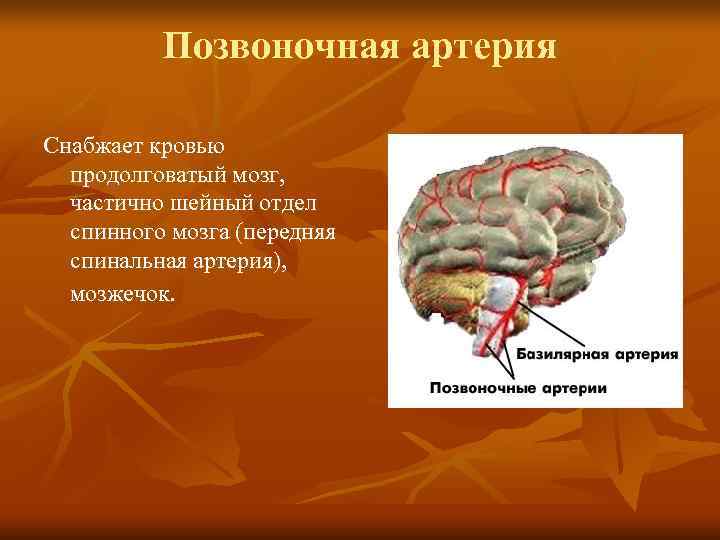 Позвоночная артерия

Снабжает кровью продолговатый мозг, частично шейный отдел спинного мозга (передняя спинальная артерия), мозжечок.

Базилярная артерия

Позвоночные артерии